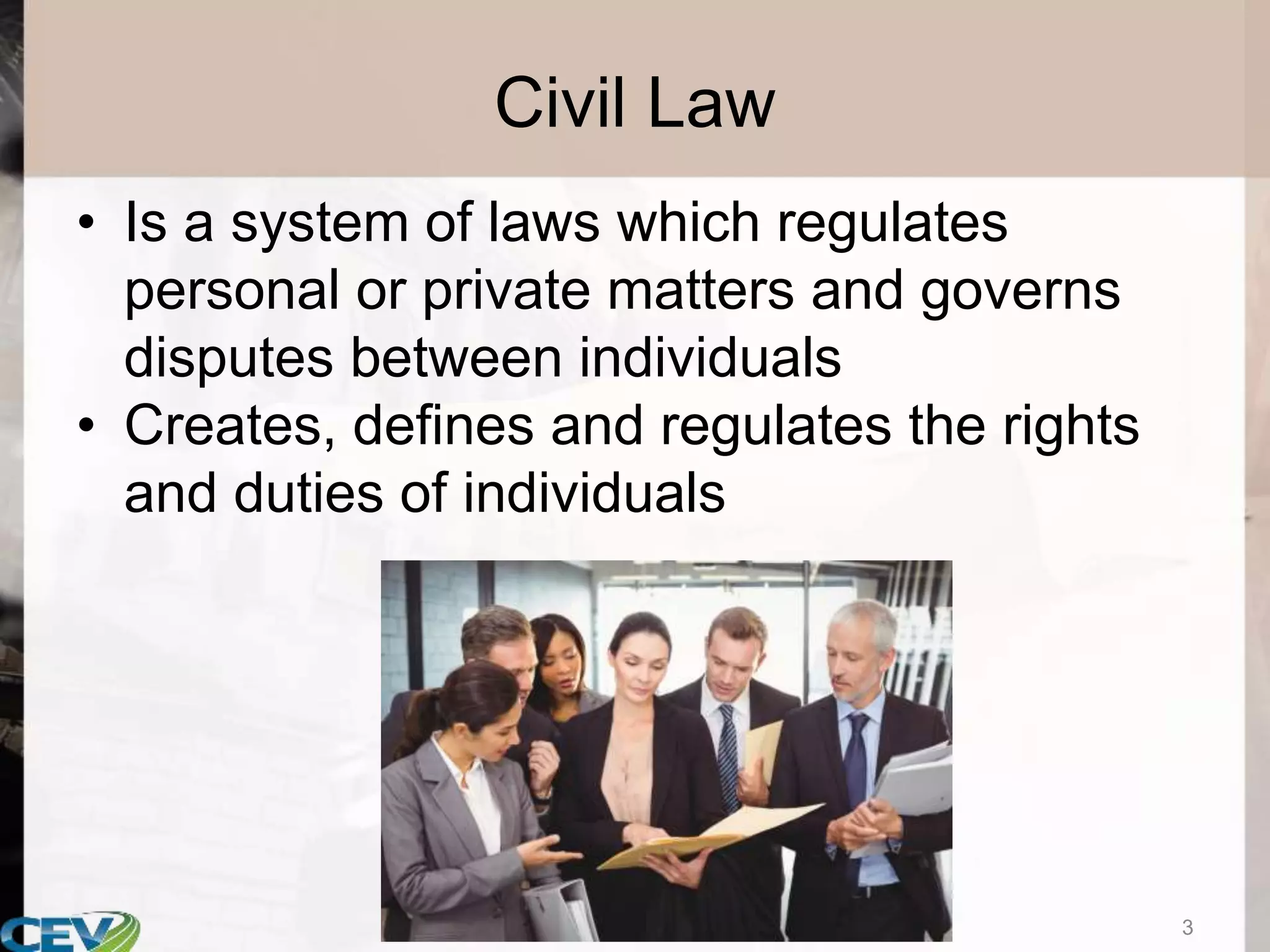 Civil Law

• Is a system of laws which regulates personal or private matters and governs disputes between individuals
• Creates, defines and regulates the rights and duties of individuals

CEV

3